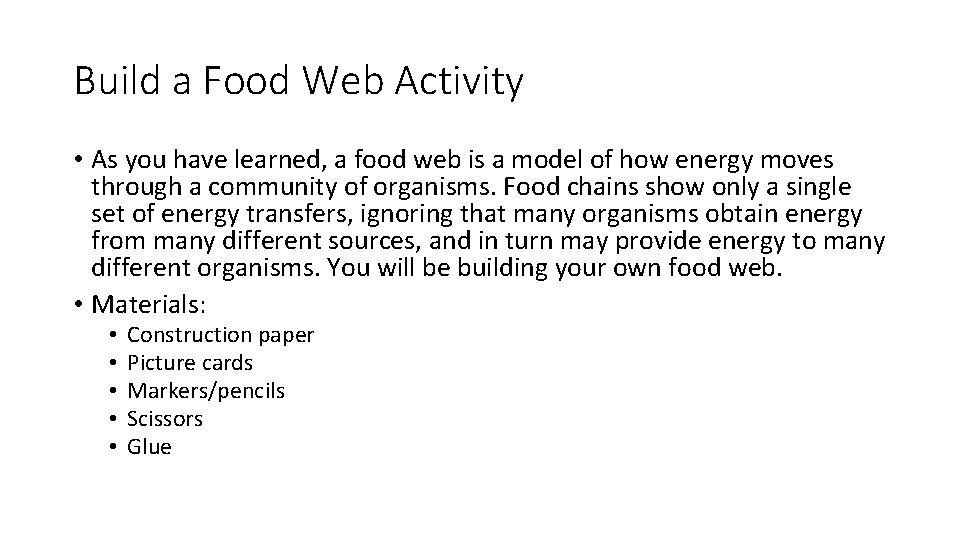 Build a Food Web Activity

• As you have learned, a food web is a model of how energy moves through a community of organisms. Food chains show only a single set of energy transfers, ignoring that many organisms obtain energy from many different sources, and in turn may provide energy to many different organisms. You will be building your own food web.

• Materials:
  • Construction paper
  • Picture cards
  • Markers/pencils
  • Scissors
  • Glue